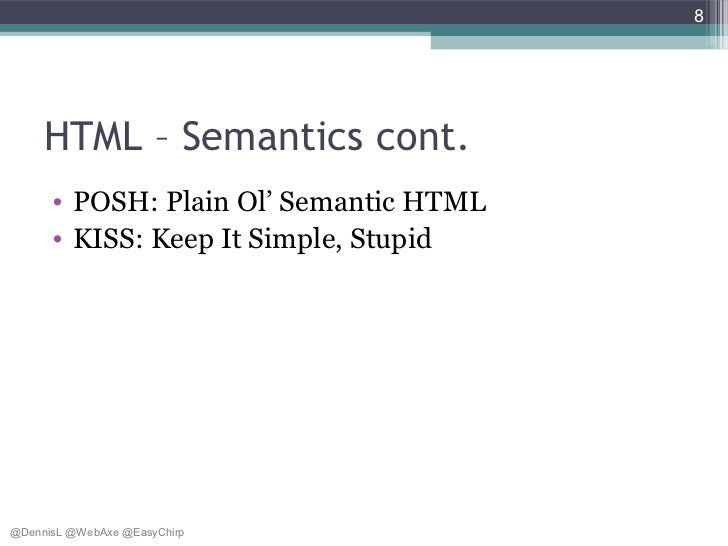 8

HTML – Semantics cont.

• POSH: Plain Ol’ Semantic HTML
• KISS: Keep It Simple, Stupid

@DennisL @WebAxe @EasyChirp